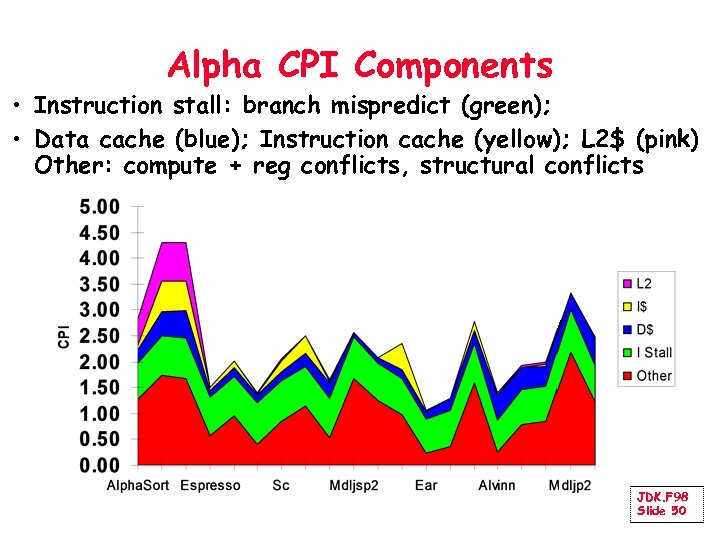 Alpha CPI Components

• Instruction stall: branch mispredict (green);

• Data cache (blue); Instruction cache (yellow); L2$ (pink) Other: compute + reg conflicts, structural conflicts

5.00
4.50
4.00
3.50
3.00
2.50
2.00
1.50
1.00
0.50
0.00

CPI

AlphaSort Espresso Sc Mdljsp2 Ear Alvinn Mdljp2

L2
I$
D$
I Stall
Other

JDK.F98
Slide 50